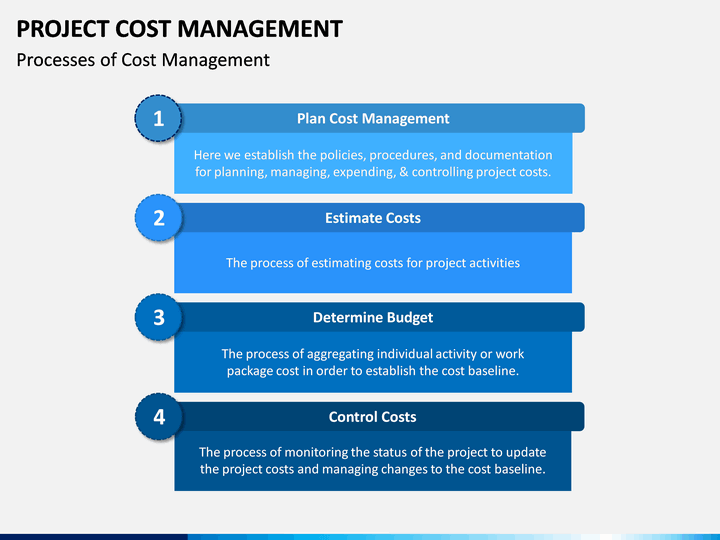 PROJECT COST MANAGEMENT
Processes of Cost Management

1
Plan Cost Management
Here we establish the policies, procedures, and documentation for planning, managing, expending, & controlling project costs.

2
Estimate Costs
The process of estimating costs for project activities

3
Determine Budget
The process of aggregating individual activity or work package cost in order to establish the cost baseline.

4
Control Costs
The process of monitoring the status of the project to update the project costs and managing changes to the cost baseline.